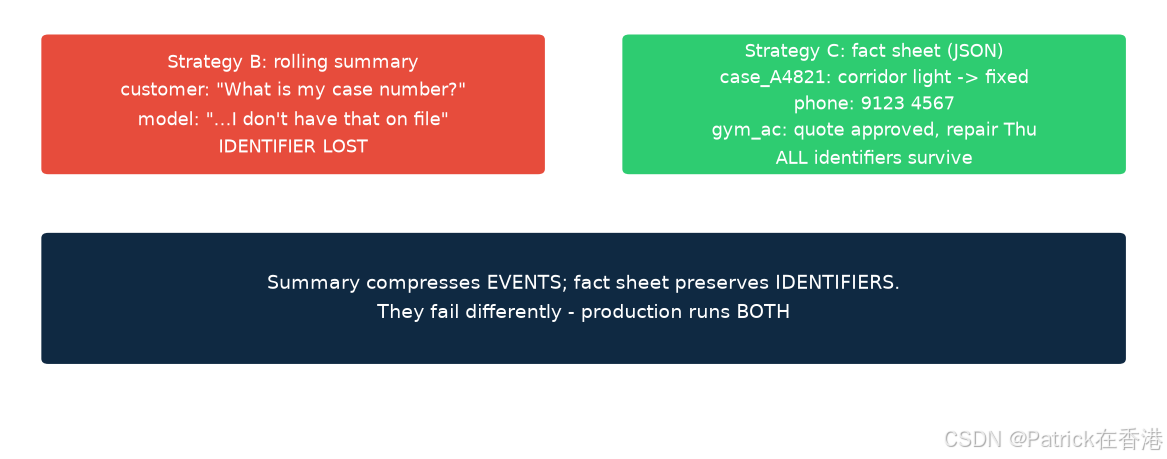 Strategy B: rolling summary
customer: "What is my case number?"
model: "...I don't have that on file"
IDENTIFIER LOST

Strategy C: fact sheet (JSON)
case_A4821: corridor light -> fixed
phone: 9123 4567
gym_ac: quote approved, repair Thu
ALL identifiers survive

Summary compresses EVENTS; fact sheet preserves IDENTIFIERS.
They fail differently - production runs BOTH

CSDN @Patrick在香港